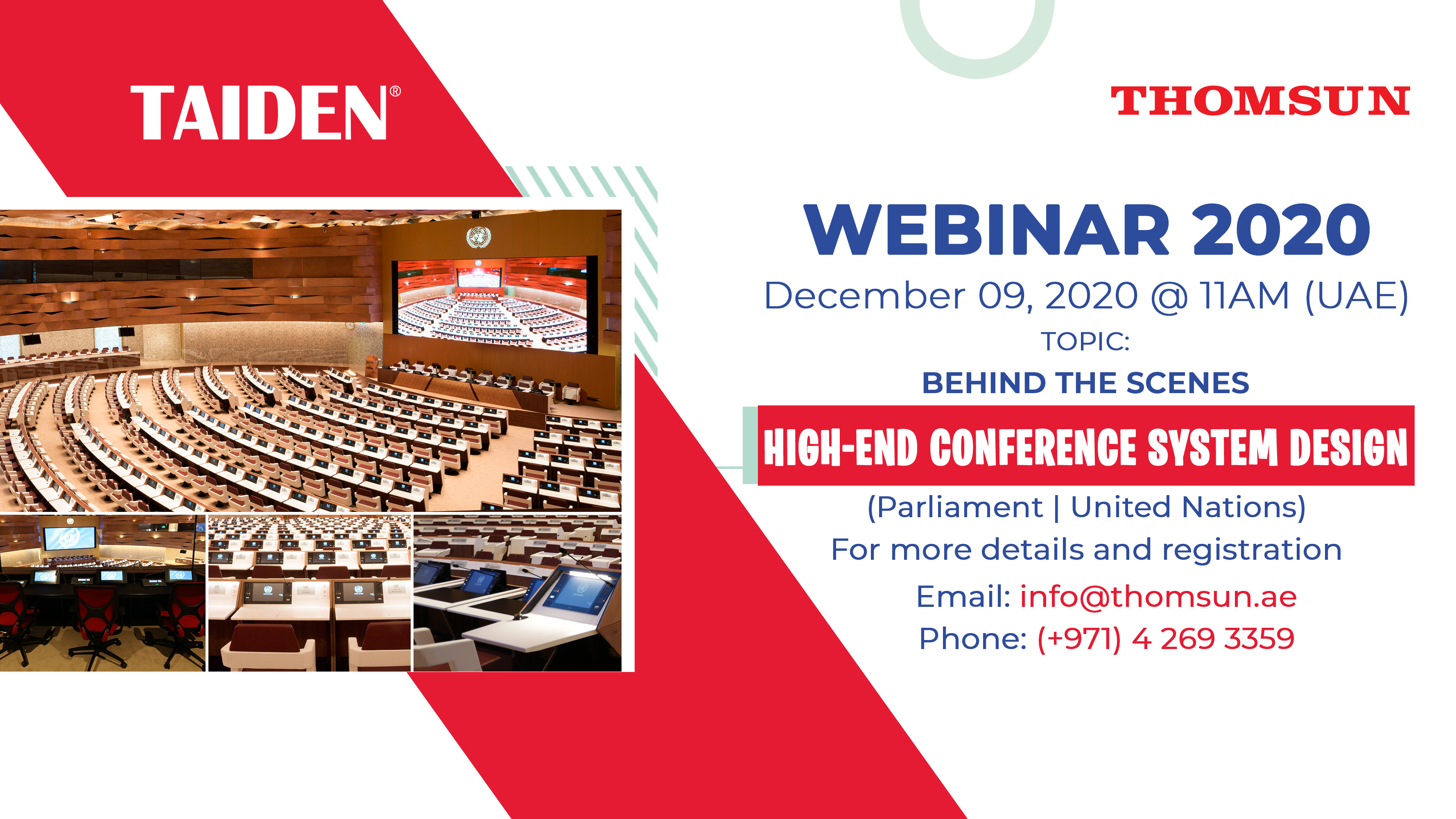 TAIDEN®

THOMSUN

WEBINAR 2020

December 09, 2020 @ 11AM (UAE)

TOPIC:

BEHIND THE SCENES

HIGH-END CONFERENCE SYSTEM DESIGN

(Parliament | United Nations)

For more details and registration

Email: info@thomsun.ae

Phone: (+971) 4 269 3359